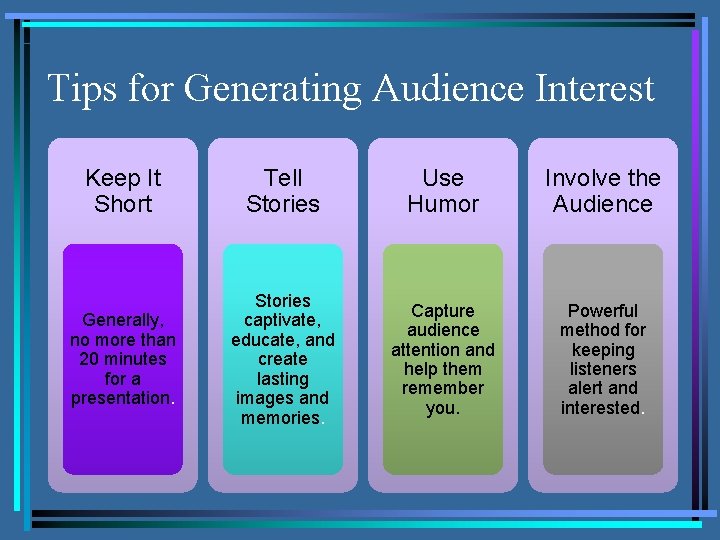 Tips for Generating Audience Interest

Keep It Short

Generally, no more than 20 minutes for a presentation.

Tell Stories

Stories captivate, educate, and create lasting images and memories.

Use Humor

Capture audience attention and help them remember you.

Involve the Audience

Powerful method for keeping listeners alert and interested.